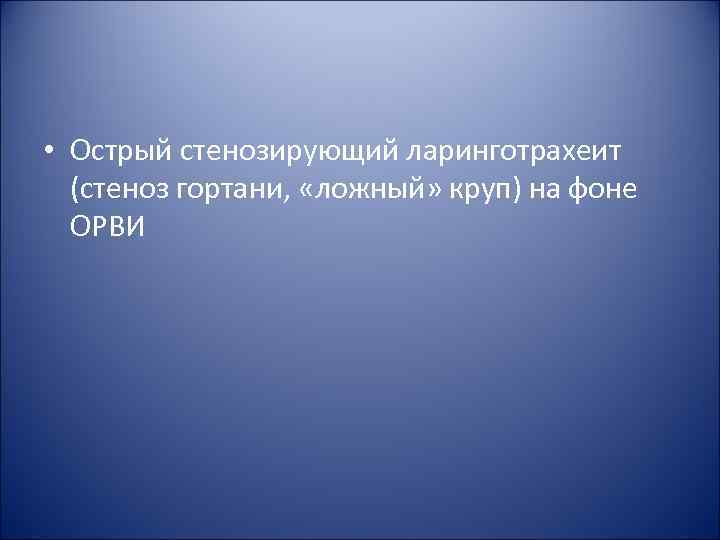 • Острый стенозирующий ларинготрахеит (стеноз гортани, «ложный» круп) на фоне ОРВИ